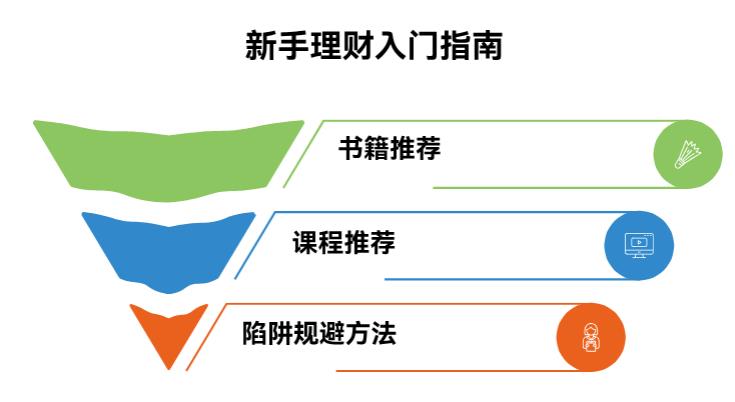 新手理财入门指南

书籍推荐

课程推荐

陷阱规避方法